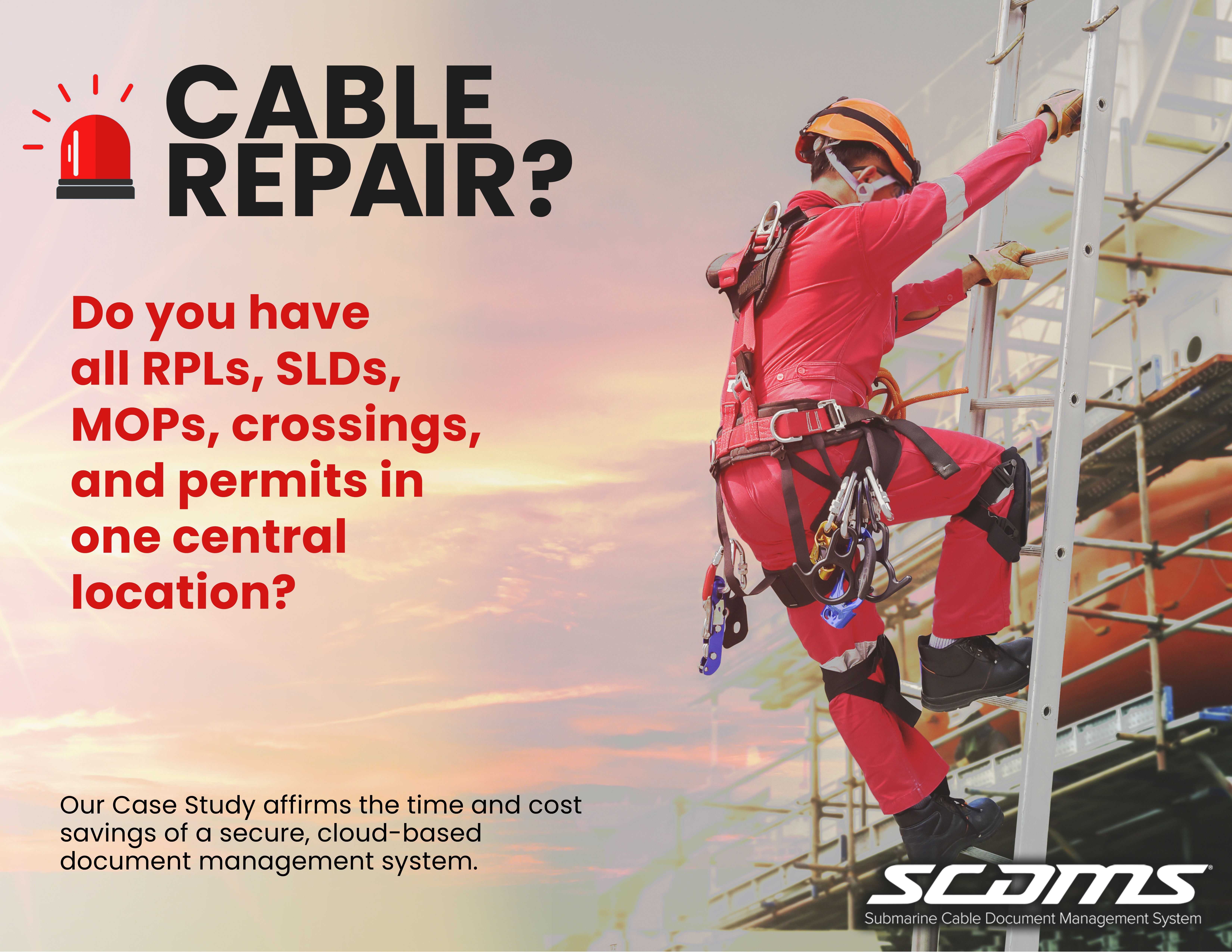 CABLE REPAIR?

Do you have all RPLs, SLDs, MOPs, crossings, and permits in one central location?

Our Case Study affirms the time and cost savings of a secure, cloud-based document management system.

SCDMS®
Submarine Cable Document Management System